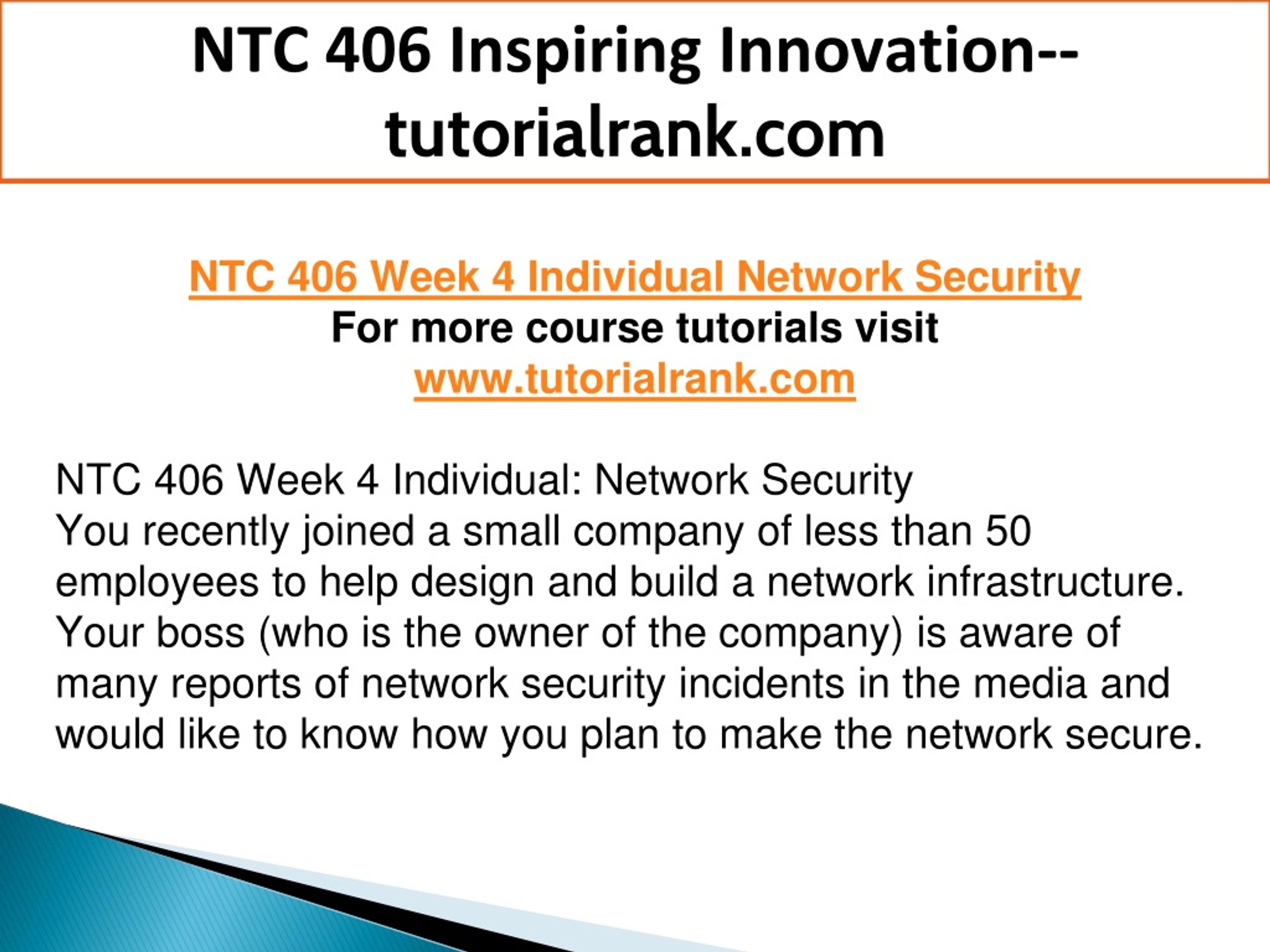 NTC 406 Inspiring Innovation--tutorialrank.com

NTC 406 Week 4 Individual Network Security
For more course tutorials visit
www.tutorialrank.com

NTC 406 Week 4 Individual: Network Security
You recently joined a small company of less than 50 employees to help design and build a network infrastructure. Your boss (who is the owner of the company) is aware of many reports of network security incidents in the media and would like to know how you plan to make the network secure.